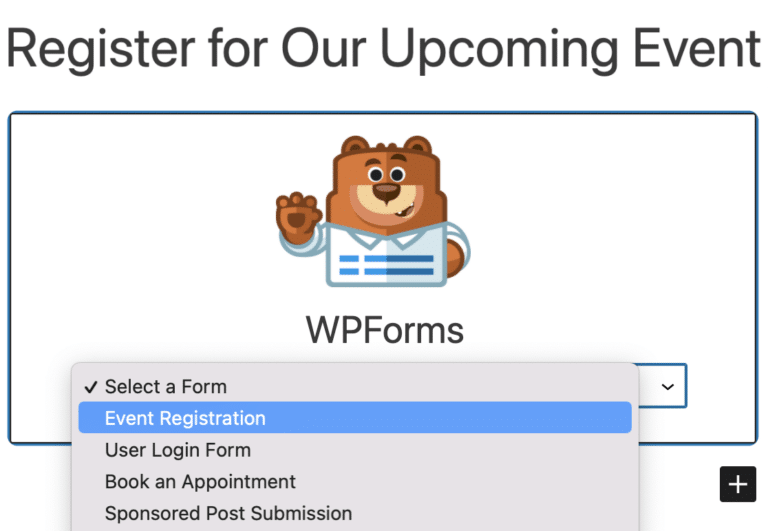 Register for Our Upcoming Event

WPForms

✓ Select a Form
Event Registration
User Login Form
Book an Appointment
Sponsored Post Submission

+